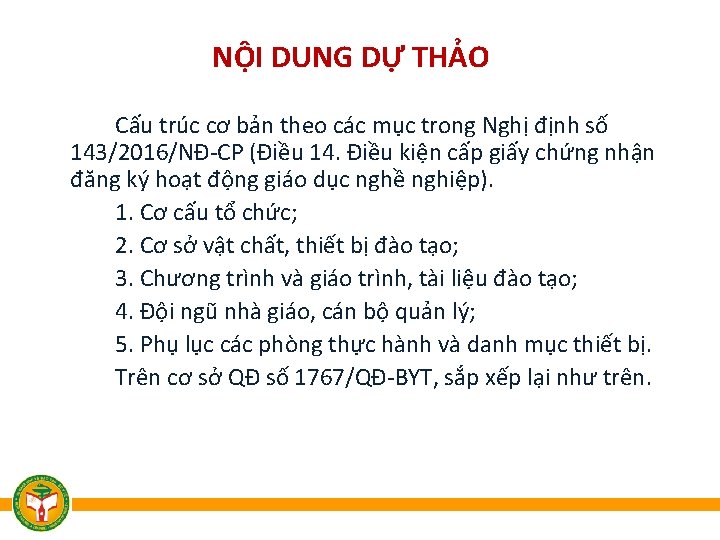 NỘI DUNG DỰ THẢO

Cấu trúc cơ bản theo các mục trong Nghị định số 143/2016/NĐ-CP (Điều 14. Điều kiện cấp giấy chứng nhận đăng ký hoạt động giáo dục nghề nghiệp).

1. Cơ cấu tổ chức;

2. Cơ sở vật chất, thiết bị đào tạo;

3. Chương trình và giáo trình, tài liệu đào tạo;

4. Đội ngũ nhà giáo, cán bộ quản lý;

5. Phụ lục các phòng thực hành và danh mục thiết bị.

Trên cơ sở QĐ số 1767/QĐ-BYT, sắp xếp lại như trên.